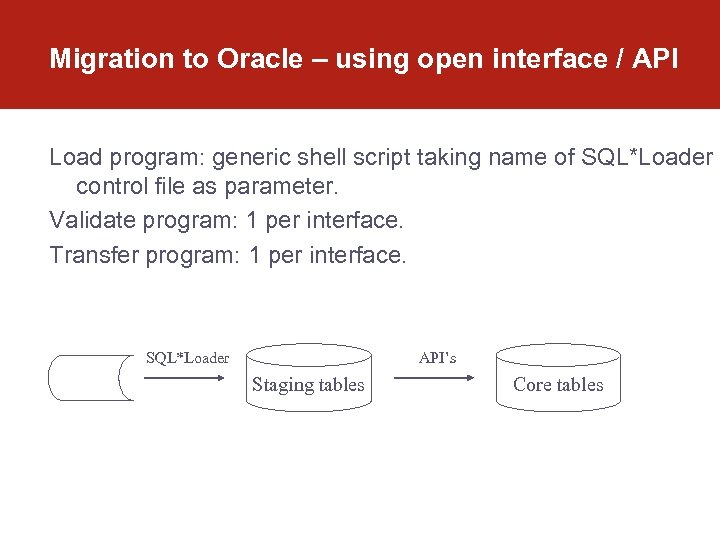 Migration to Oracle – using open interface / API

Load program: generic shell script taking name of SQL*Loader control file as parameter.

Validate program: 1 per interface.

Transfer program: 1 per interface.

SQL*Loader

Staging tables

API's

Core tables